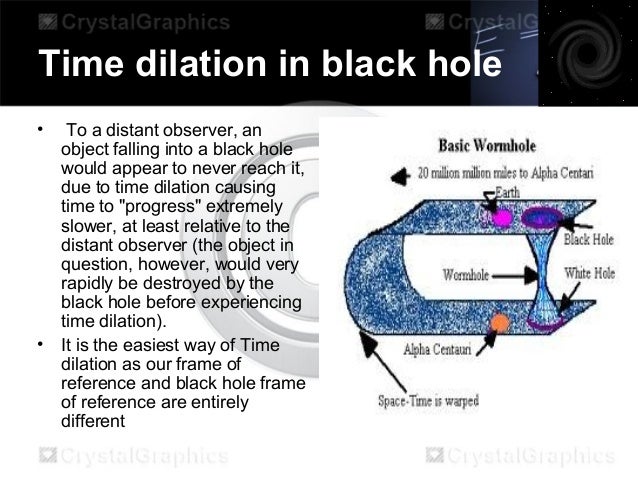 CrystalGraphics

CrystalG

Time dilation in black hole

• To a distant observer, an object falling into a black hole would appear to never reach it, due to time dilation causing time to "progress" extremely slower, at least relative to the distant observer (the object in question, however, would very rapidly be destroyed by the black hole before experiencing time dilation).

• It is the easiest way of Time dilation as our frame of reference and black hole frame of reference are entirely different

Basic Wormhole

20 million million miles to Alpha Centari

Earth

Black Hole

Wormhole

White Hole

Alpha Centauri

Space-Time is warped

CrystalGraphics

CrystalGraphics